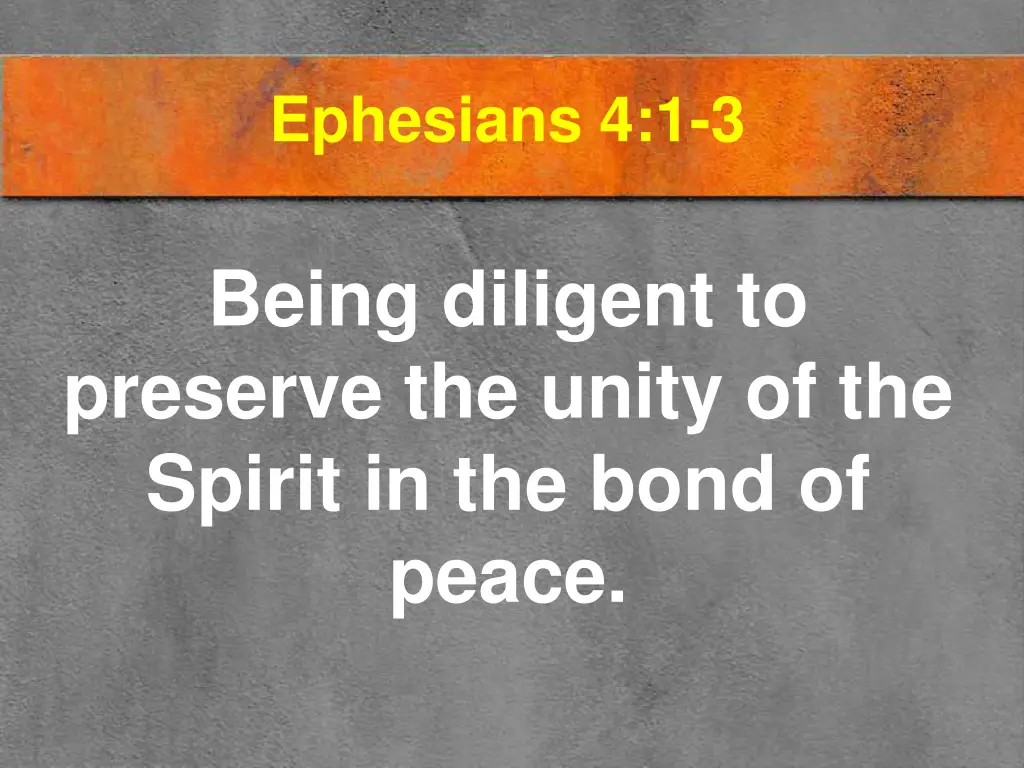 Ephesians 4:1-3

Being diligent to preserve the unity of the Spirit in the bond of peace.